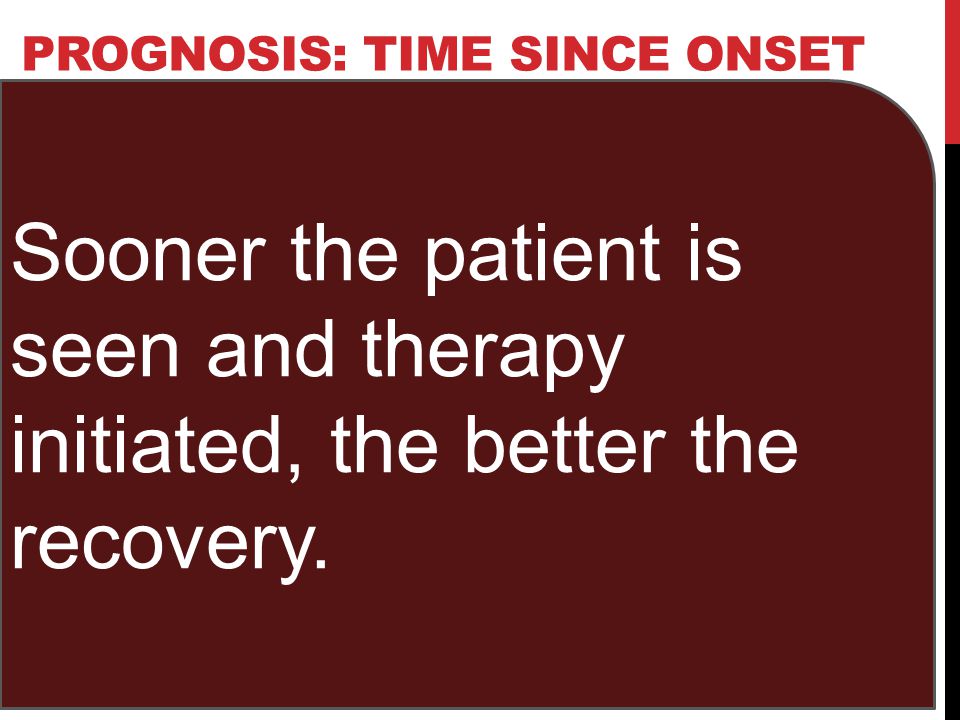 PROGNOSIS: TIME SINCE ONSET

Sooner the patient is seen and therapy initiated, the better the recovery.